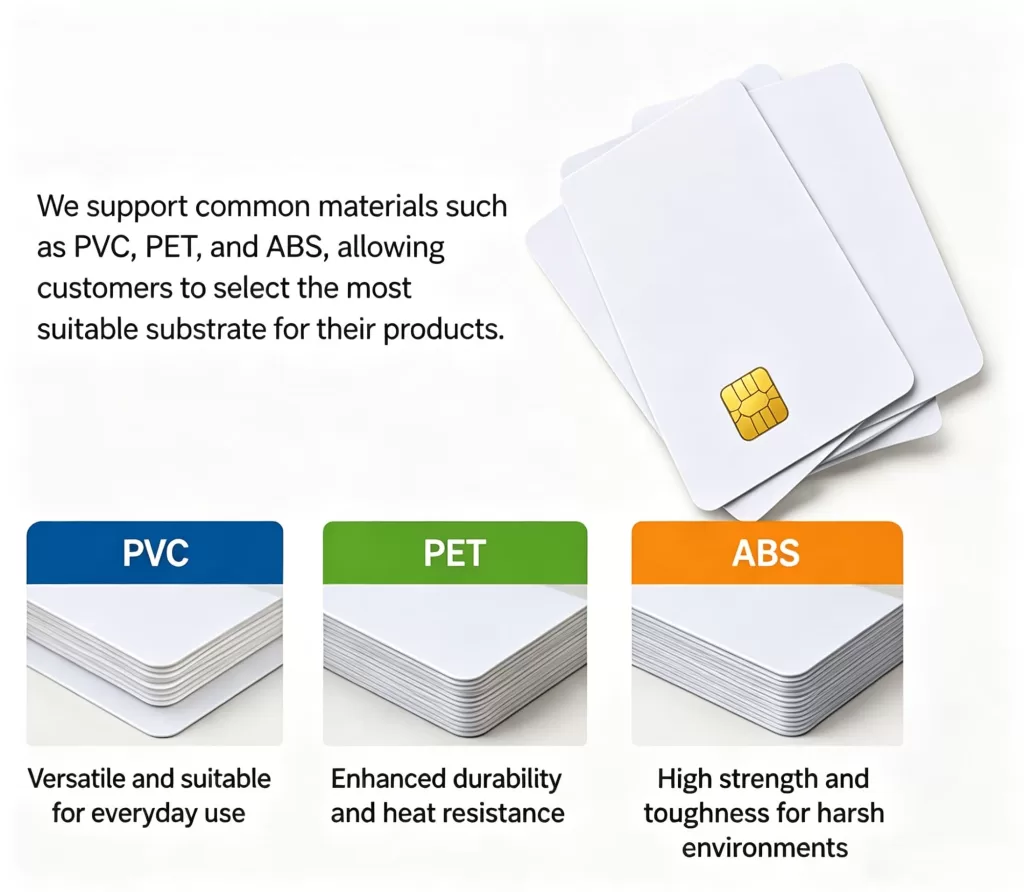 We support common materials such as PVC, PET, and ABS, allowing customers to select the most suitable substrate for their products.

PVC

Versatile and suitable for everyday use

PET

Enhanced durability and heat resistance

ABS

High strength and toughness for harsh environments